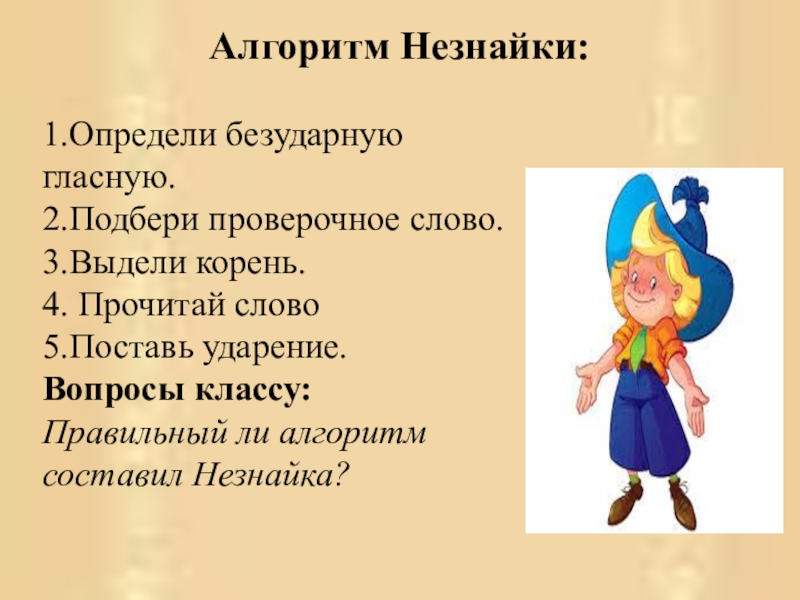 Алгоритм Незнайки:

1.Определи безударную гласную.
2.Подбери проверочное слово.
3.Выдели корень.
4. Прочитай слово
5.Поставь ударение.
Вопросы классу:
Правильный ли алгоритм составил Незнайка?